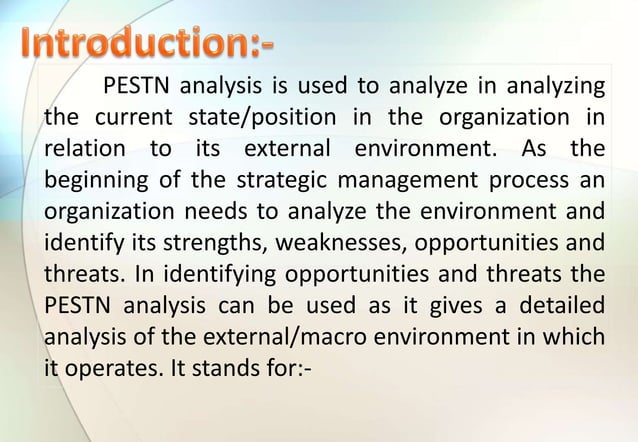 Introduction:-

PESTN analysis is used to analyze in analyzing the current state/position in the organization in relation to its external environment. As the beginning of the strategic management process an organization needs to analyze the environment and identify its strengths, weaknesses, opportunities and threats. In identifying opportunities and threats the PESTN analysis can be used as it gives a detailed analysis of the external/macro environment in which it operates. It stands for:-